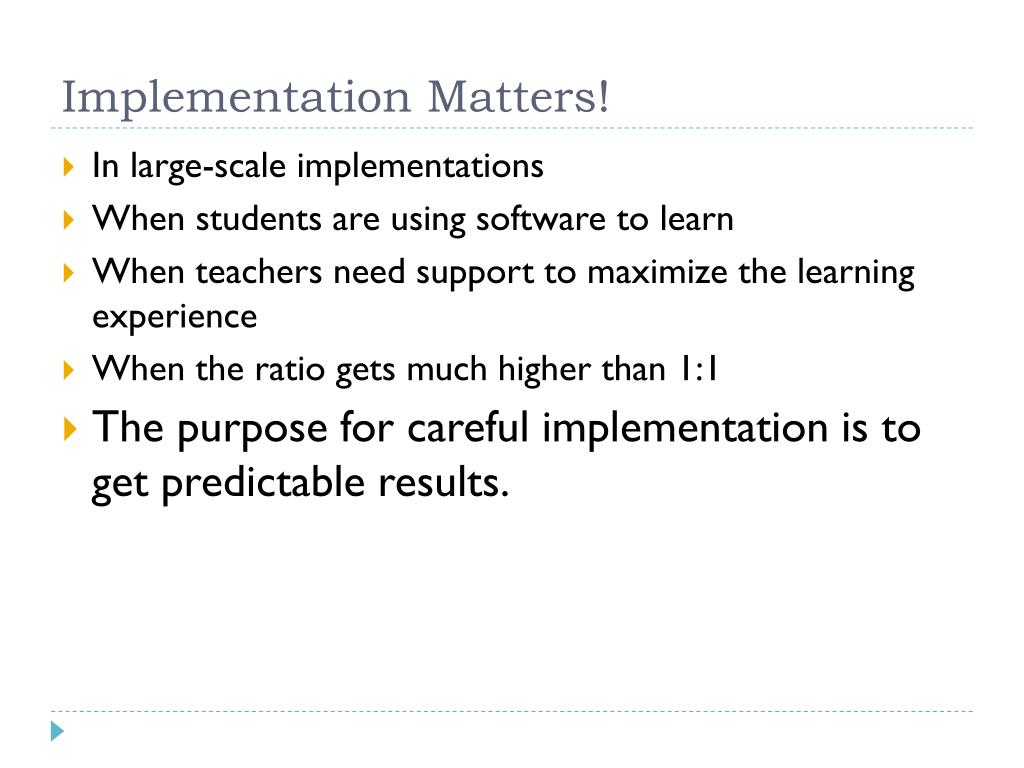 Implementation Matters!

In large-scale implementations

When students are using software to learn

When teachers need support to maximize the learning experience

When the ratio gets much higher than 1:1

The purpose for careful implementation is to get predictable results.